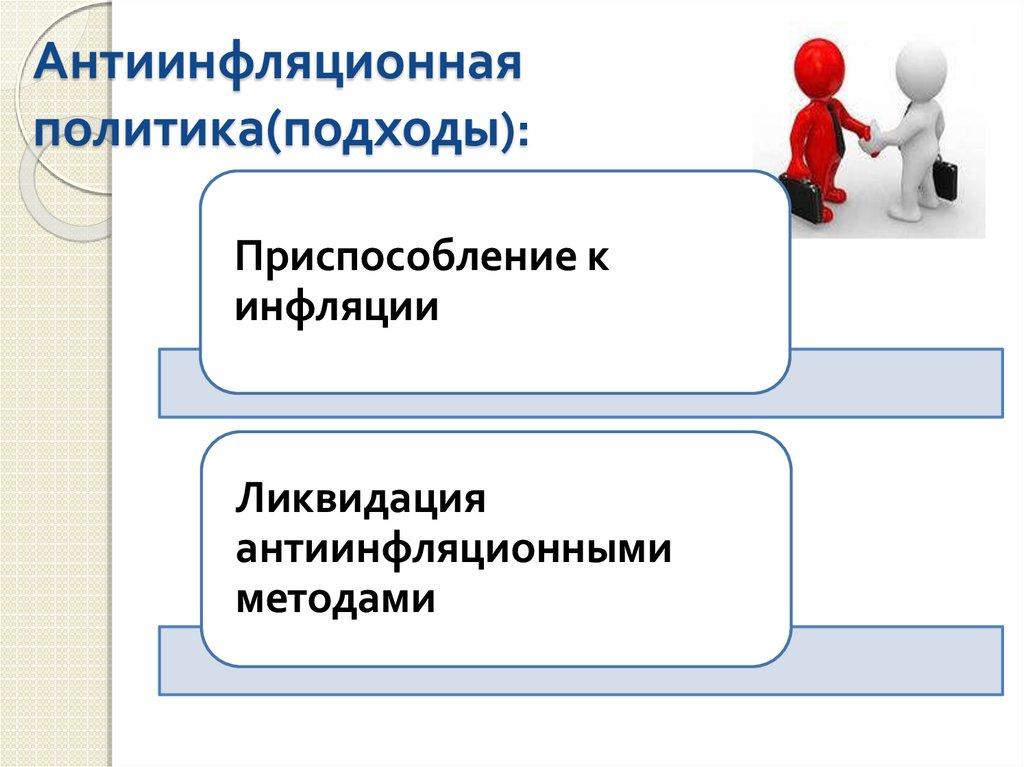 Антиинфляционная политика(подходы):

Приспособление к инфляции

Ликвидация антиинфляционными методами